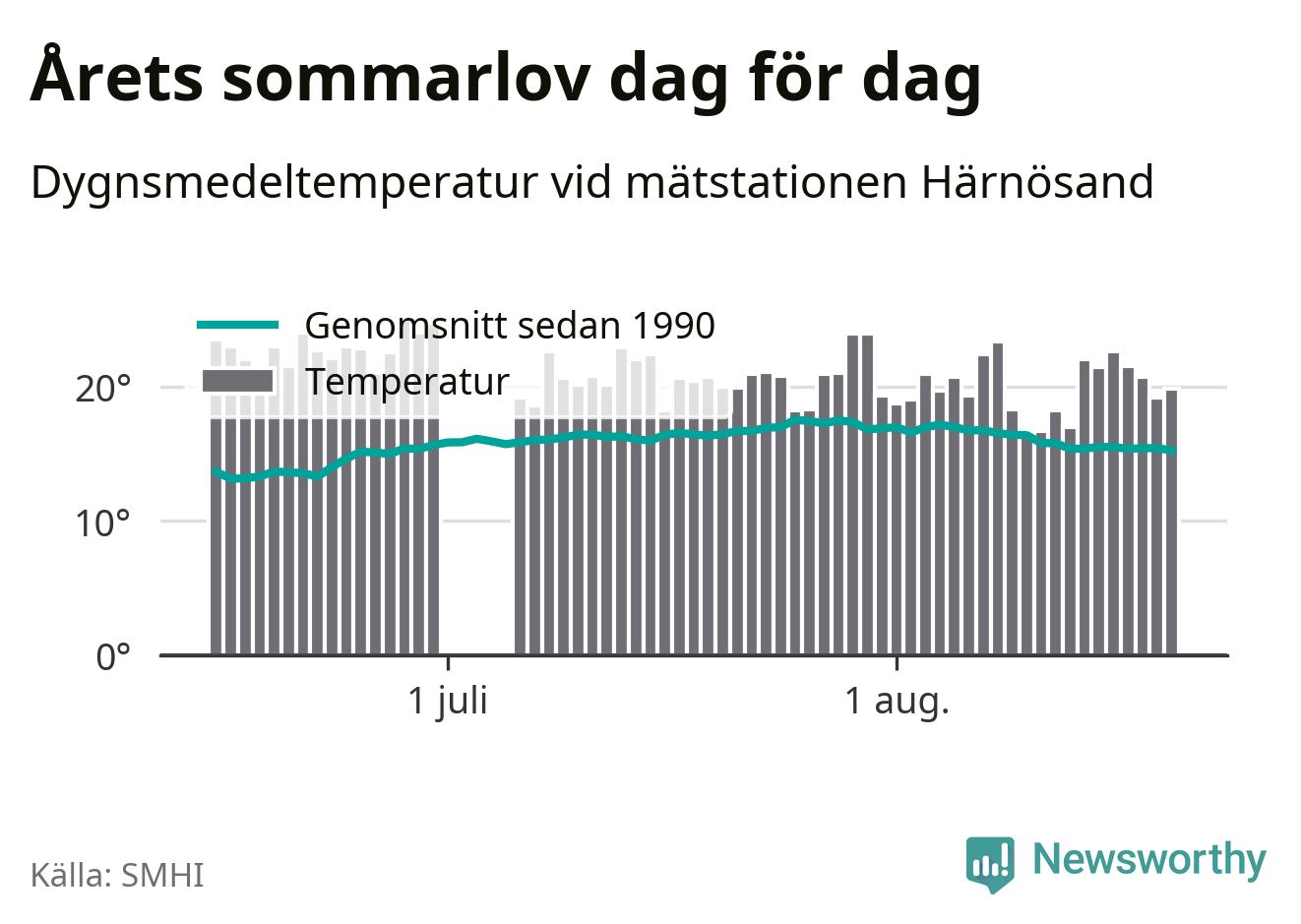 Årets sommarlov dag för dag

Dygnsmedeltemperatur vid mätstationen Härnösand

Genomsnitt sedan 1990

Temperatur

20°

10°

0°

1 juli

1 aug.

Källa: SMHI

Newsworthy